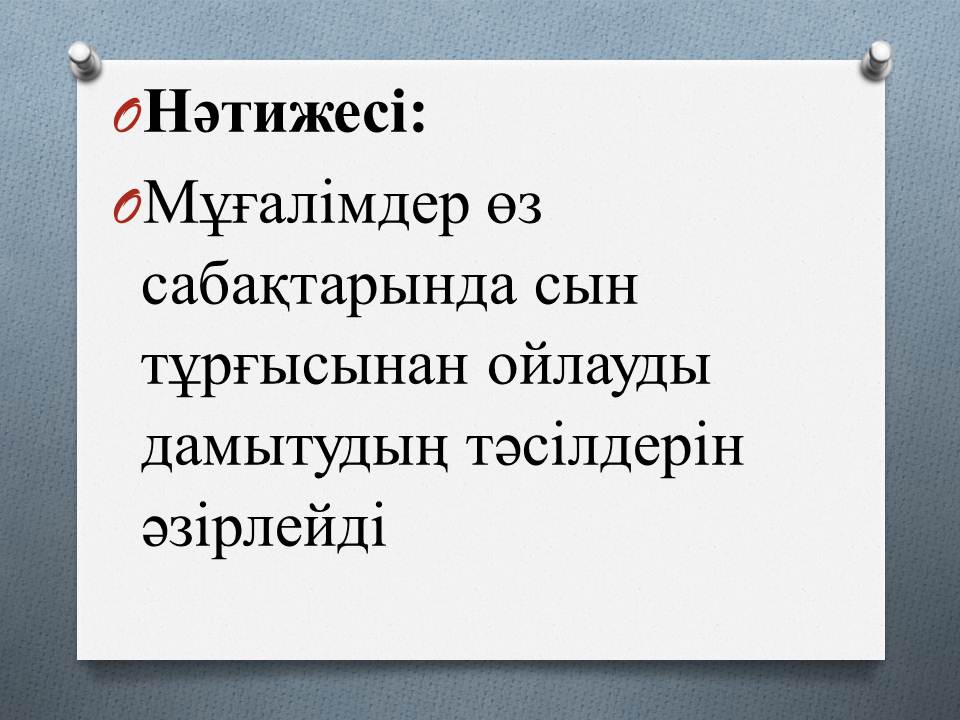 Нәтижесі:

Мұғалімдер өз сабақтарында сын тұрғысынан ойлауды дамытудың тәсілдерін әзірлейді